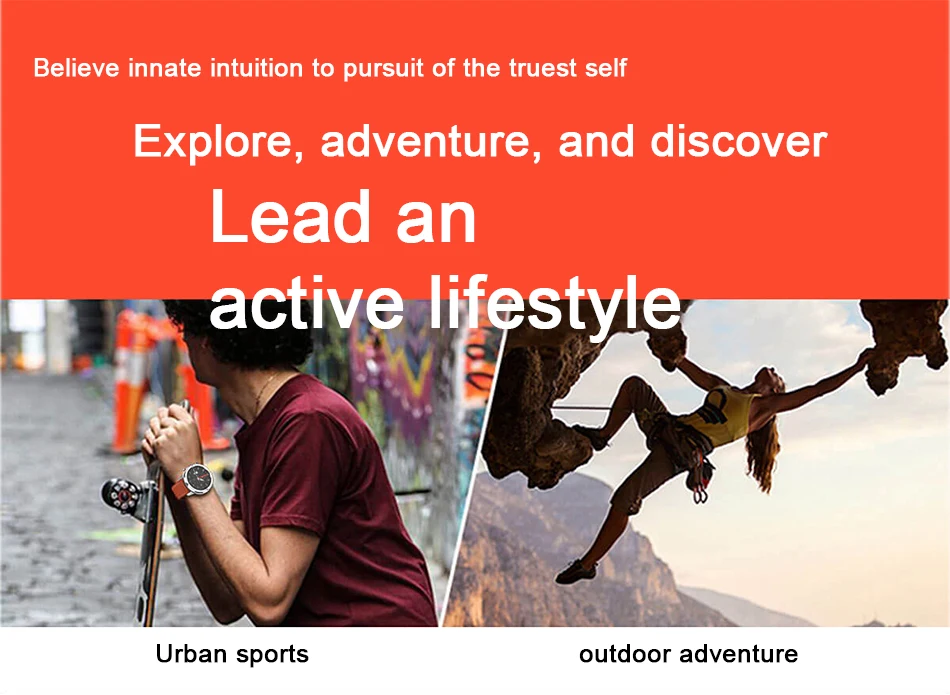 Believe innate intuition to pursuit of the truest self

Explore, adventure, and discover

Lead an active lifestyle

Urban sports

outdoor adventure